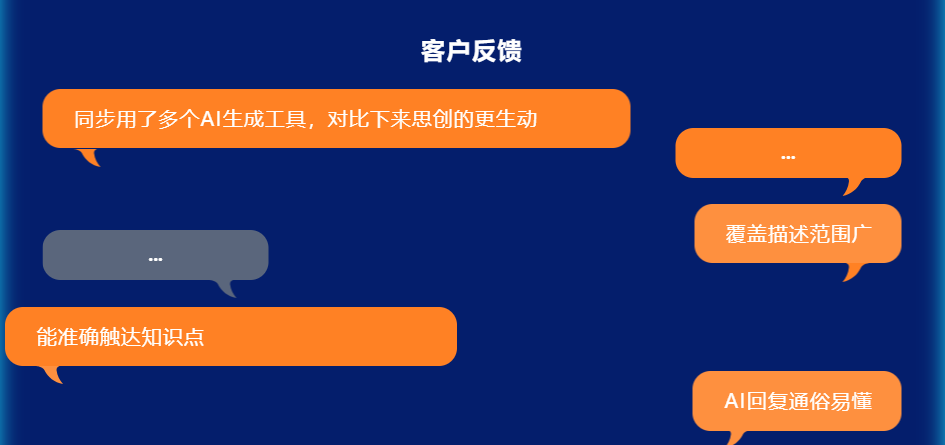 客户反馈

同步用了多个AI生成工具，对比下来思创的更生动

...

覆盖描述范围广

...

能准确触达知识点

AI回复通俗易懂